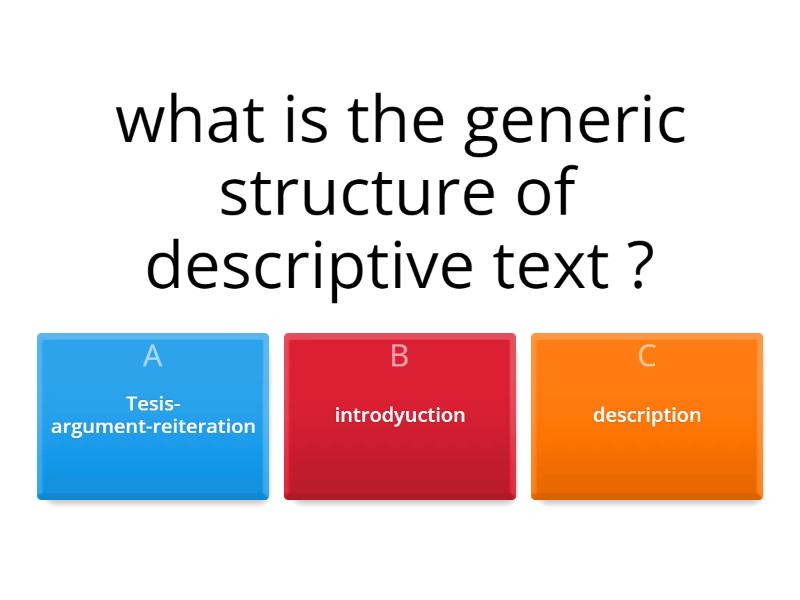 what is the generic structure of descriptive text ?

A
Tesis-argument-reiteration

B
introdyuction

C
description